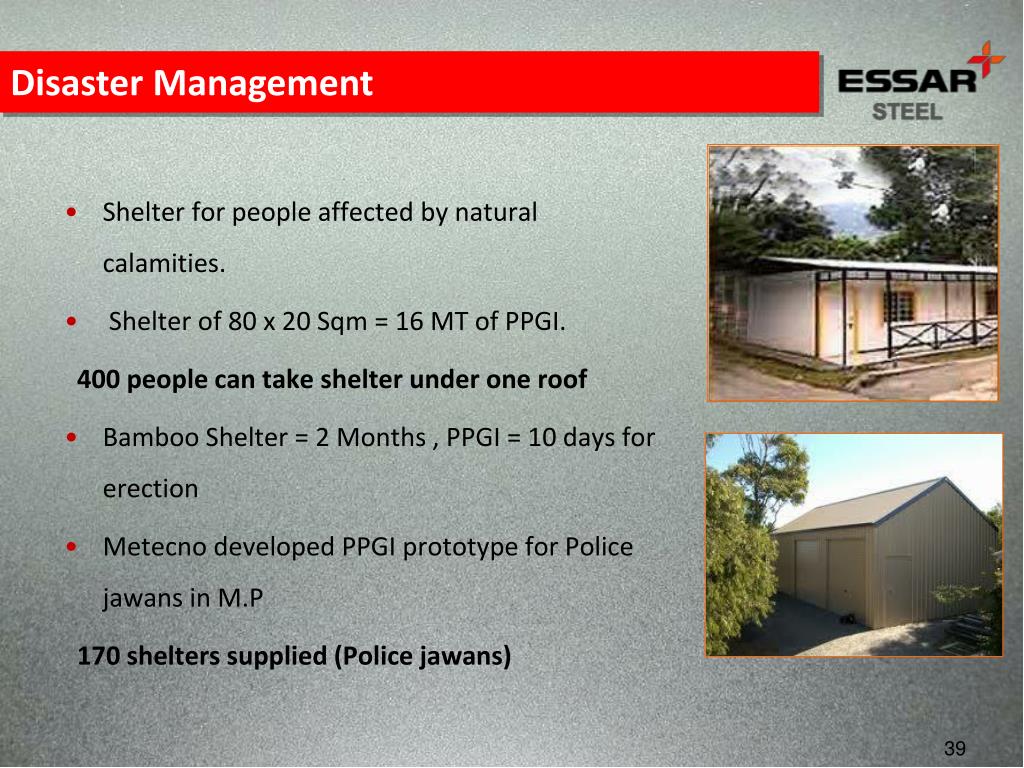 Disaster Management

ESSAR
STEEL

• Shelter for people affected by natural calamities.

• Shelter of 80 x 20 Sqm = 16 MT of PPGI.

400 people can take shelter under one roof

• Bamboo Shelter = 2 Months , PPGI = 10 days for erection

• Metecno developed PPGI prototype for Police jawans in M.P

170 shelters supplied (Police jawans)

39